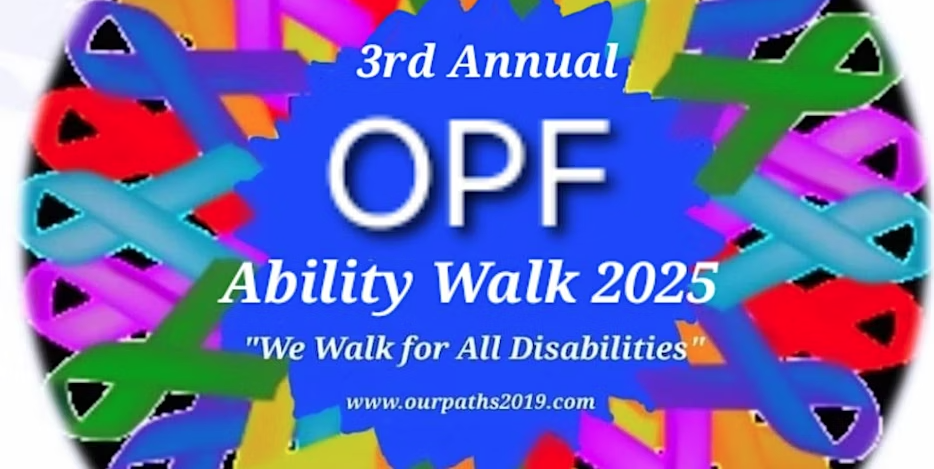 3rd Annual

OPF

Ability Walk 2025

"We Walk for All Disabilities"

www.ourpaths2019.com